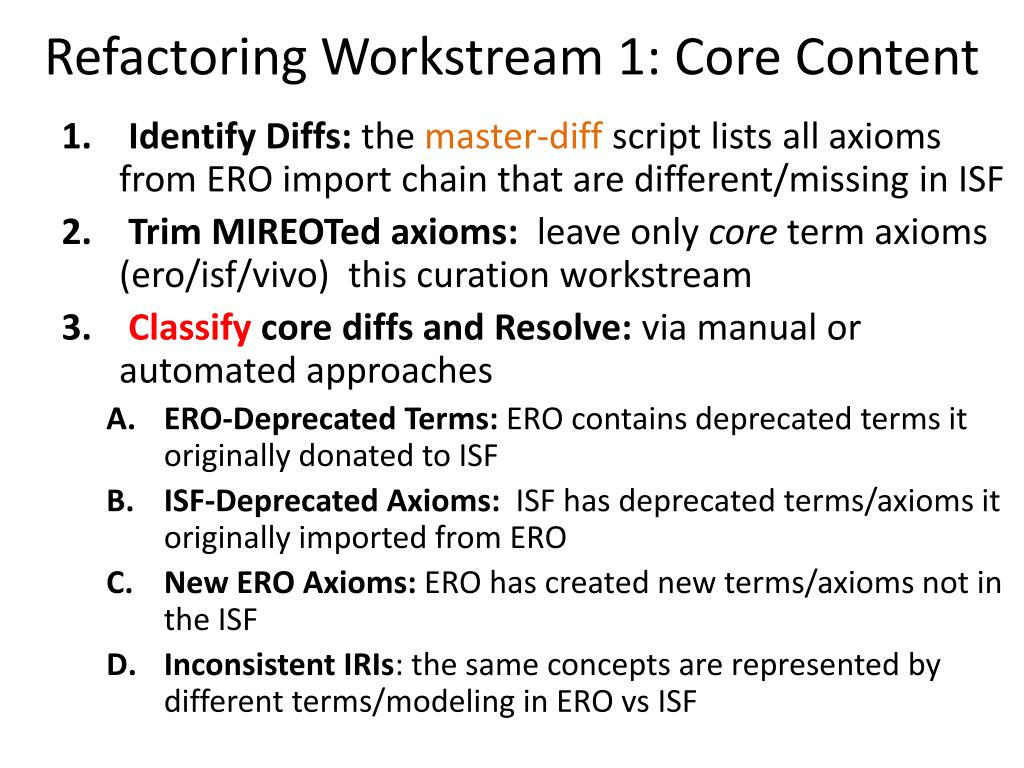 Refactoring Workstream 1: Core Content

1. Identify Diffs: the master-diff script lists all axioms from ERO import chain that are different/missing in ISF

2. Trim MIREOTed axioms: leave only core term axioms (ero/isf/vivo) this curation workstream

3. Classify core diffs and Resolve: via manual or automated approaches

A. ERO-Deprecated Terms: ERO contains deprecated terms it originally donated to ISF

B. ISF-Deprecated Axioms: ISF has deprecated terms/axioms it originally imported from ERO

C. New ERO Axioms: ERO has created new terms/axioms not in the ISF

D. Inconsistent IRIs: the same concepts are represented by different terms/modeling in ERO vs ISF